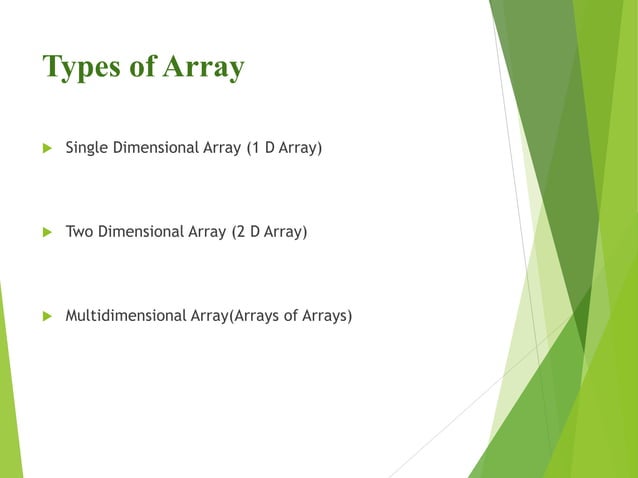 Types of Array

Single Dimensional Array (1 D Array)

Two Dimensional Array (2 D Array)

Multidimensional Array(Arrays of Arrays)